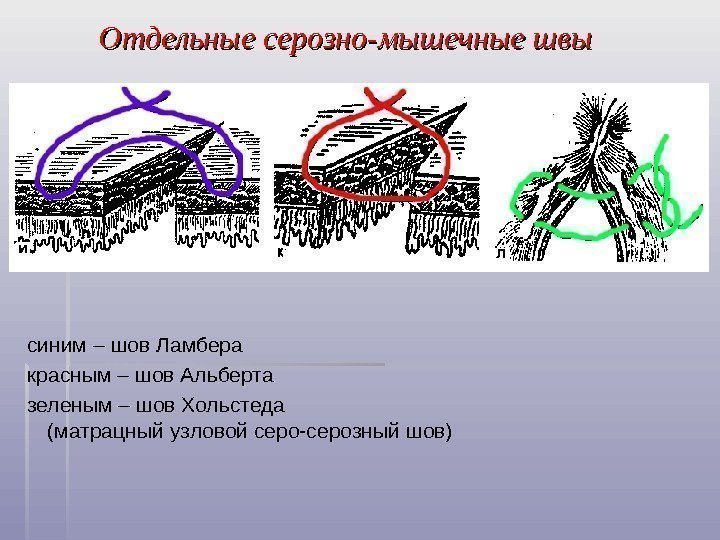 Отдельные серозно-мышечные швы

и

к

л

синим – шов Ламбера
красным – шов Альберта
зеленым – шов Хольстеда
(матрацный узловой серо-серозный шов)